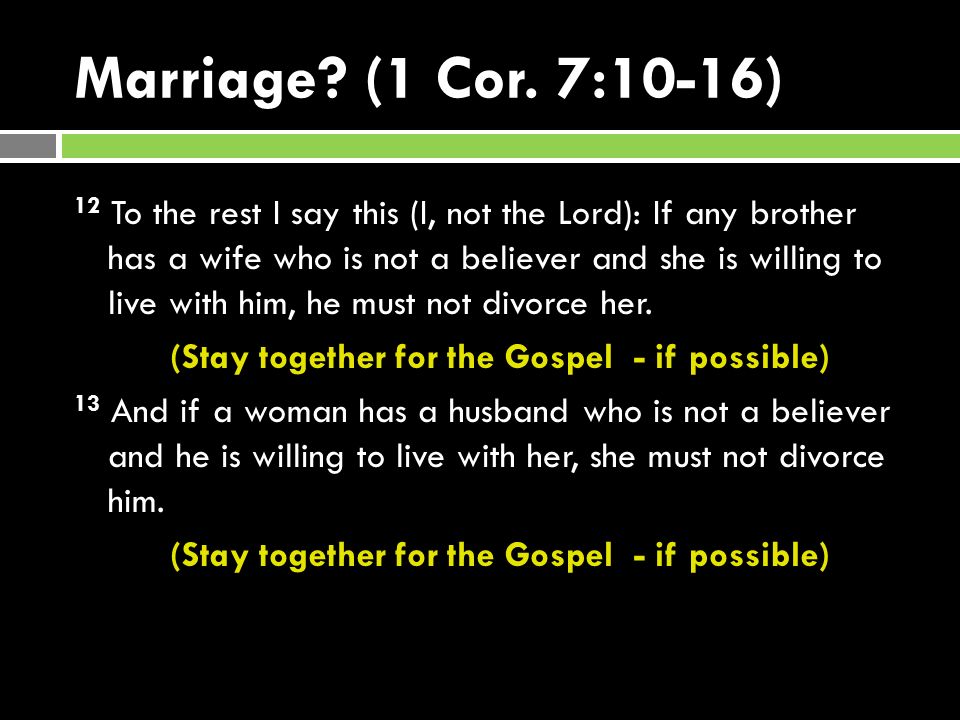 Marriage? (1 Cor. 7:10-16)

$^{12}$ To the rest I say this (I, not the Lord): If any brother has a wife who is not a believer and she is willing to live with him, he must not divorce her.

(Stay together for the Gospel - if possible)

$^{13}$ And if a woman has a husband who is not a believer and he is willing to live with her, she must not divorce him.

(Stay together for the Gospel - if possible)